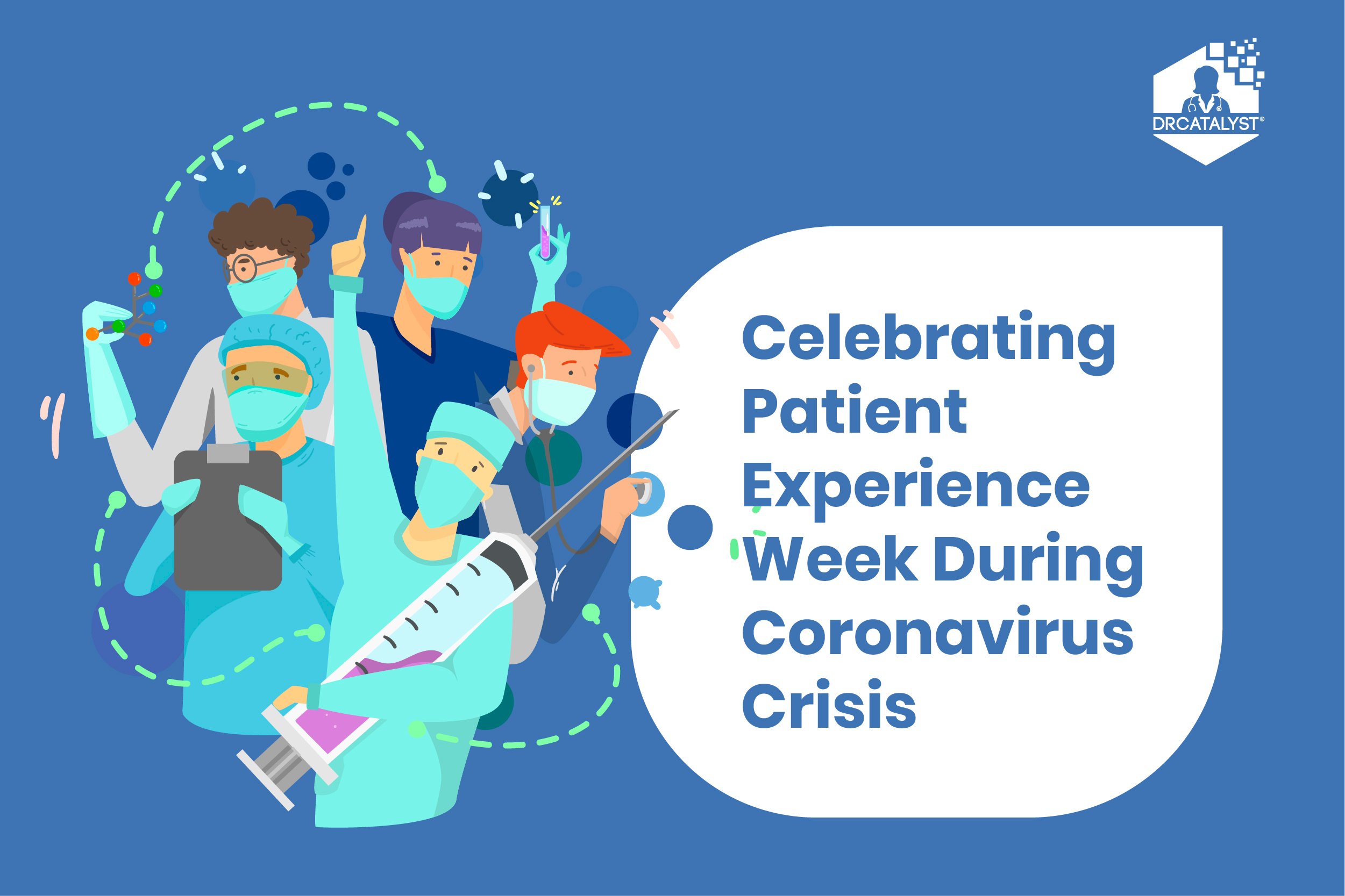 DRCATALYST®

Celebrating Patient Experience Week During Coronavirus Crisis